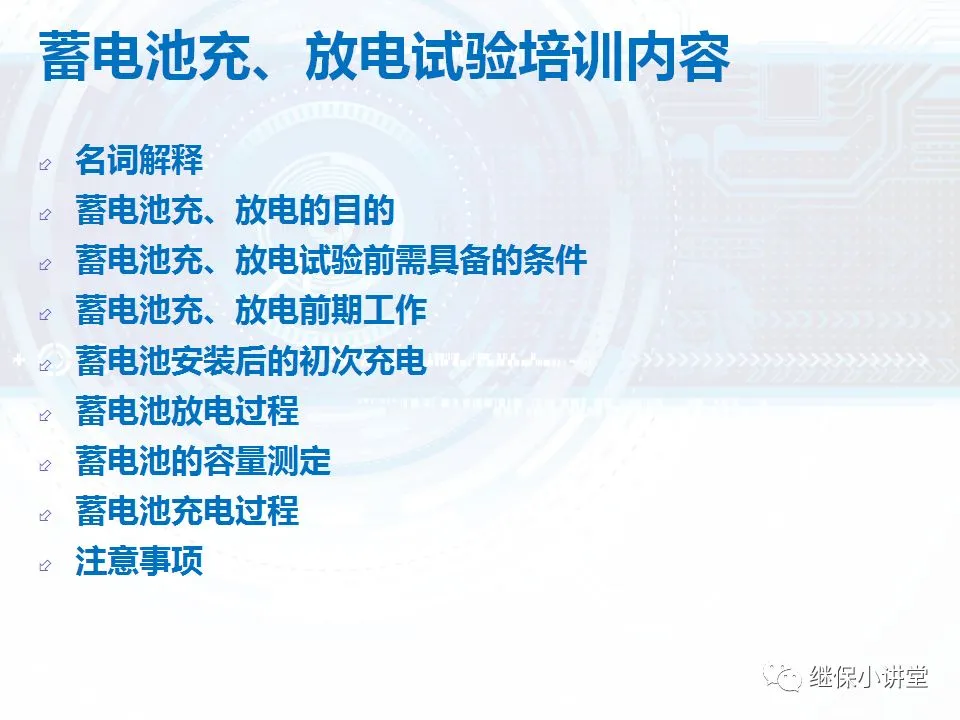 蓄电池充、放电试验培训内容

名词解释
蓄电池充、放电的目的
蓄电池充、放电试验前需具备的条件
蓄电池充、放电前期工作
蓄电池安装后的初次充电
蓄电池放电过程
蓄电池的容量测定
蓄电池充电过程
注意事项

继保小讲堂